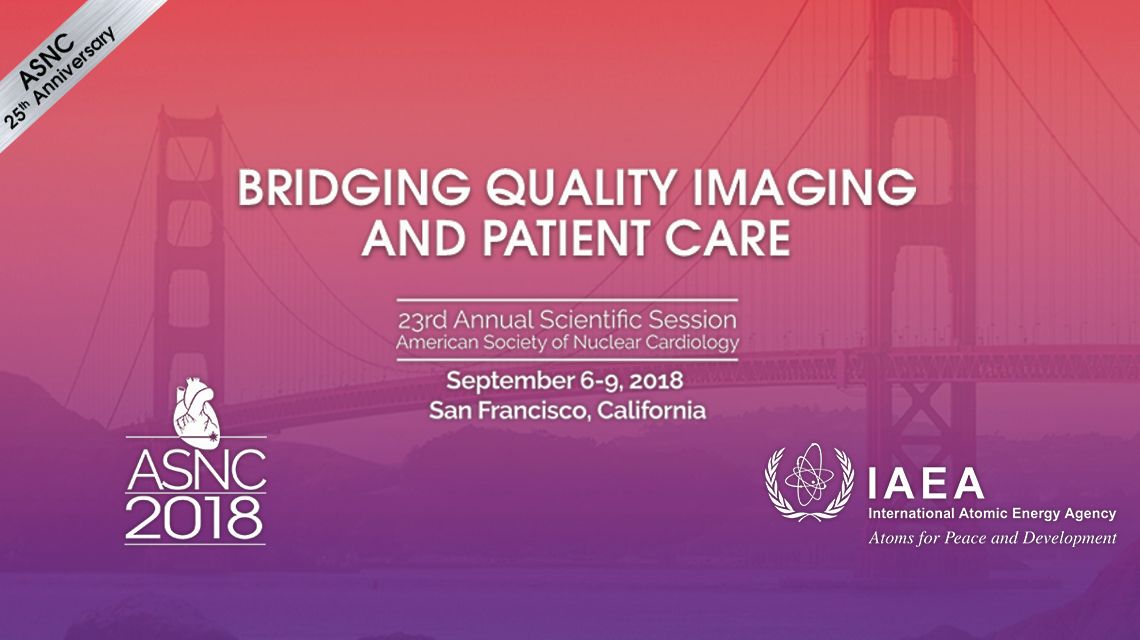 ASNC
25th Anniversary

BRIDGING QUALITY IMAGING AND PATIENT CARE

23rd Annual Scientific Session
American Society of Nuclear Cardiology

September 6-9, 2018
San Francisco, California

ASNC
2018

IAEA
International Atomic Energy Agency
Atoms for Peace and Development